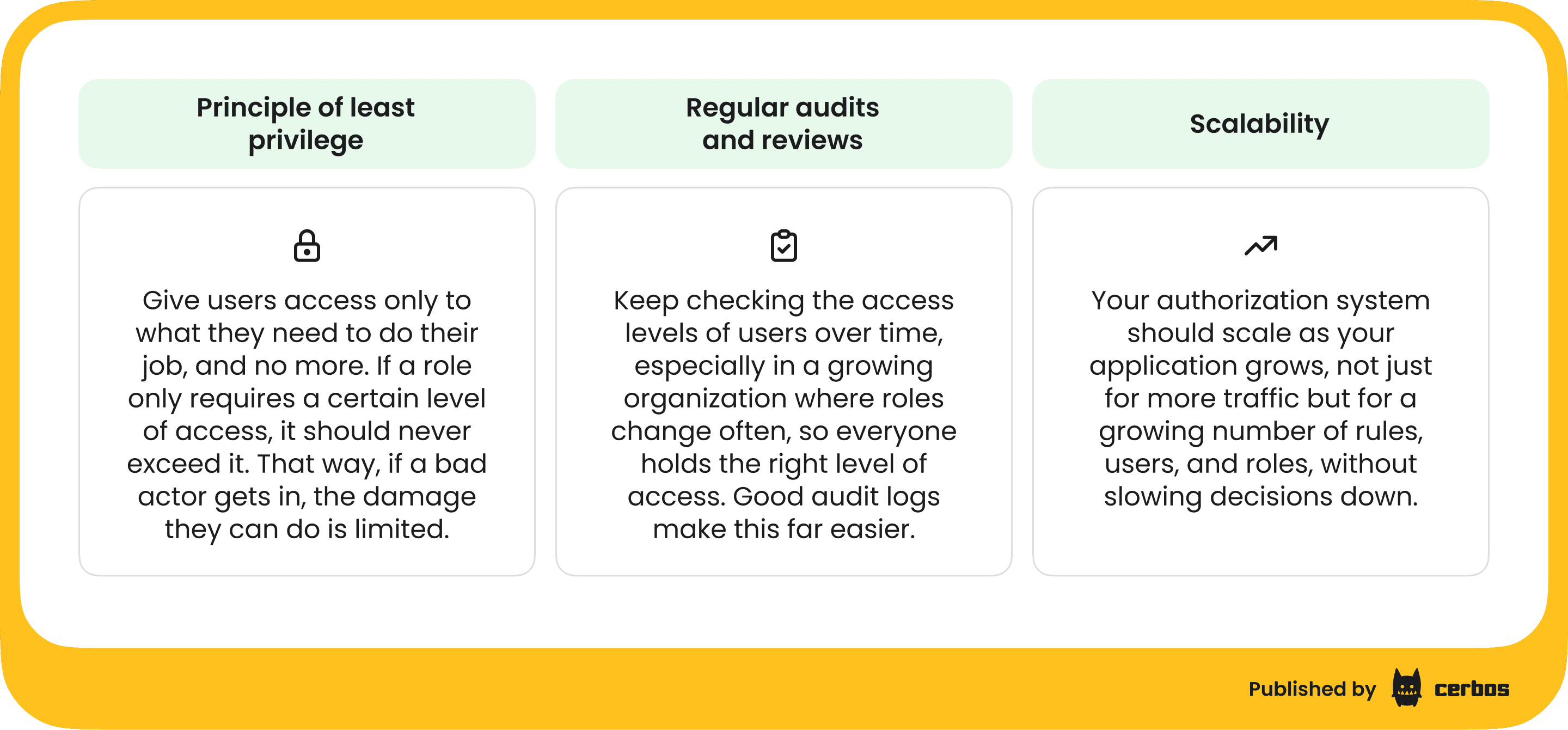 Principle of least privilege

Give users access only to what they need to do their job, and no more. If a role only requires a certain level of access, it should never exceed it. That way, if a bad actor gets in, the damage they can do is limited.

Regular audits and reviews

Keep checking the access levels of users over time, especially in a growing organization where roles change often, so everyone holds the right level of access. Good audit logs make this far easier.

Scalability

Your authorization system should scale as your application grows, not just for more traffic but for a growing number of rules, users, and roles, without slowing decisions down.

Published by cerbos